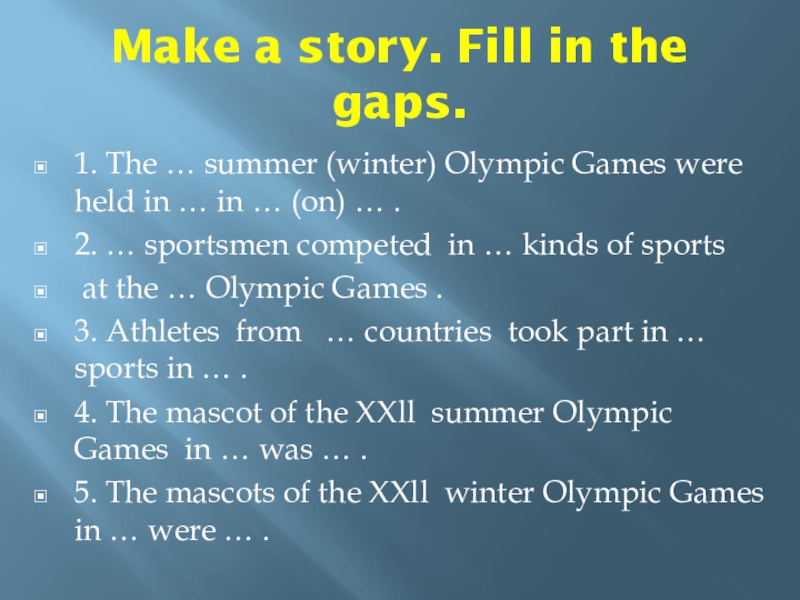 Make a story. Fill in the gaps.

1. The … summer (winter) Olympic Games were held in … in … (on) … .

2. … sportsmen competed in … kinds of sports

at the … Olympic Games .

3. Athletes from … countries took part in … sports in … .

4. The mascot of the XXll summer Olympic Games in … was … .

5. The mascots of the XXll winter Olympic Games in … were … .